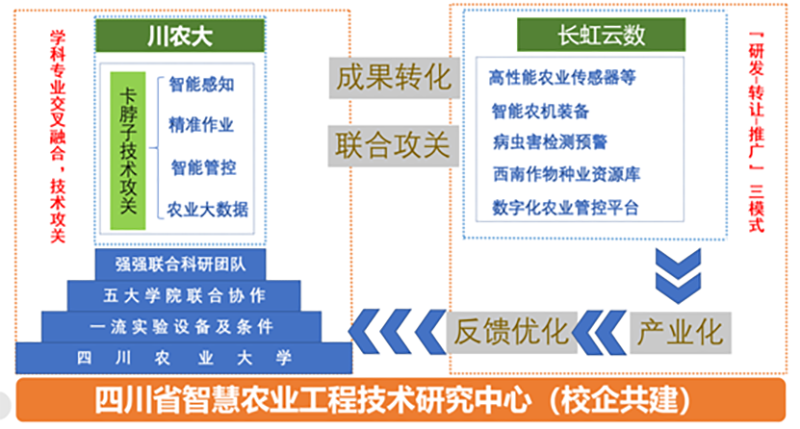 学科专业交叉融合，技术攻关

川农大

卡脖子技术攻关

智能感知
精准作业
智能管控
农业大数据

强强联合科研团队
五大学院联合协作
一流实验设备及条件
四川农业大学

成果转化
联合攻关

长虹云数

高性能农业传感器等
智能农机装备
病虫害检测预警
西南作物种业资源库
数字化农业管控平台

「研发-转让-推广」三模式

反馈优化
产业化

四川省智慧农业工程技术研究中心（校企共建）